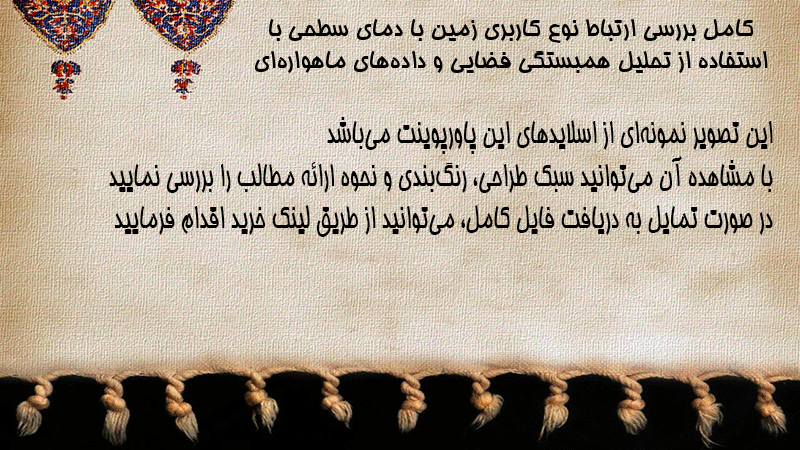 کامل بررسی ارتباط نوع کاربری زمین با دمای سطحی با استفاده از تحلیل همبستگی فضایی و داده‌های ماهواره‌ای

این تصویر نمونه‌ای از اسلایدهای این پاورپوینت می‌باشد
با مشاهده آن می‌توانید سبک طراحی، رنگ‌بندی و نحوه ارائه مطالب را بررسی نمایید
در صورت تمایل به دریافت فایل کامل، می‌توانید از طریق لینک خرید اقدام فرمایید